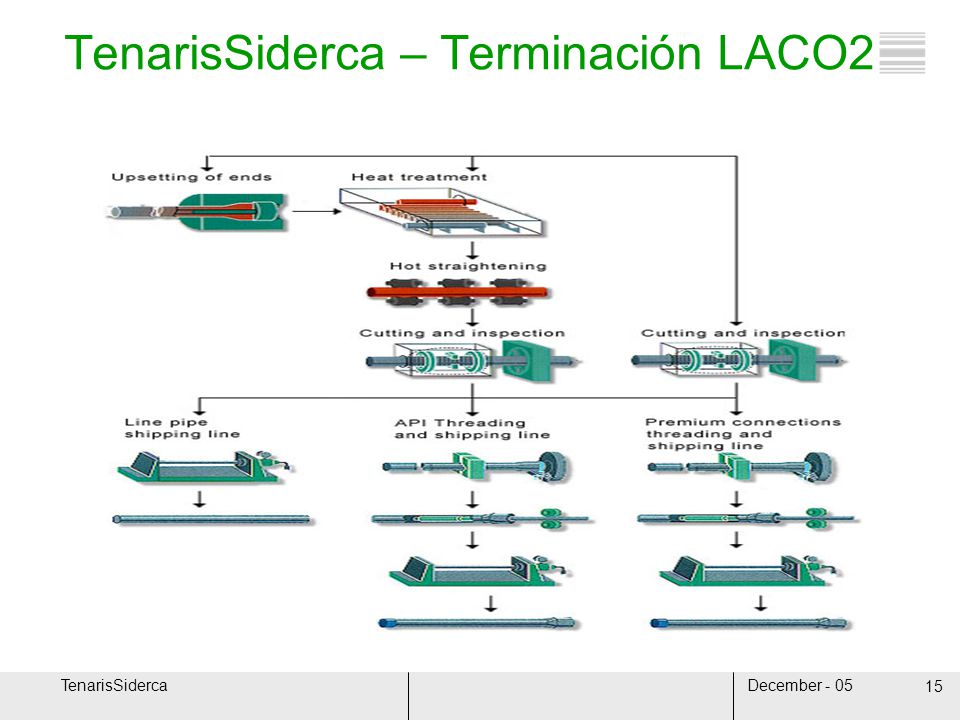 TenarisSiderca – Terminación LACO2

Upsetting of ends

Heat treatment

Hot straightening

Cutting and inspection

Cutting and inspection

Line pipe shipping line

API Threading and shipping line

Premium connections threading and shipping line

TenarisSiderca

December - 05

15